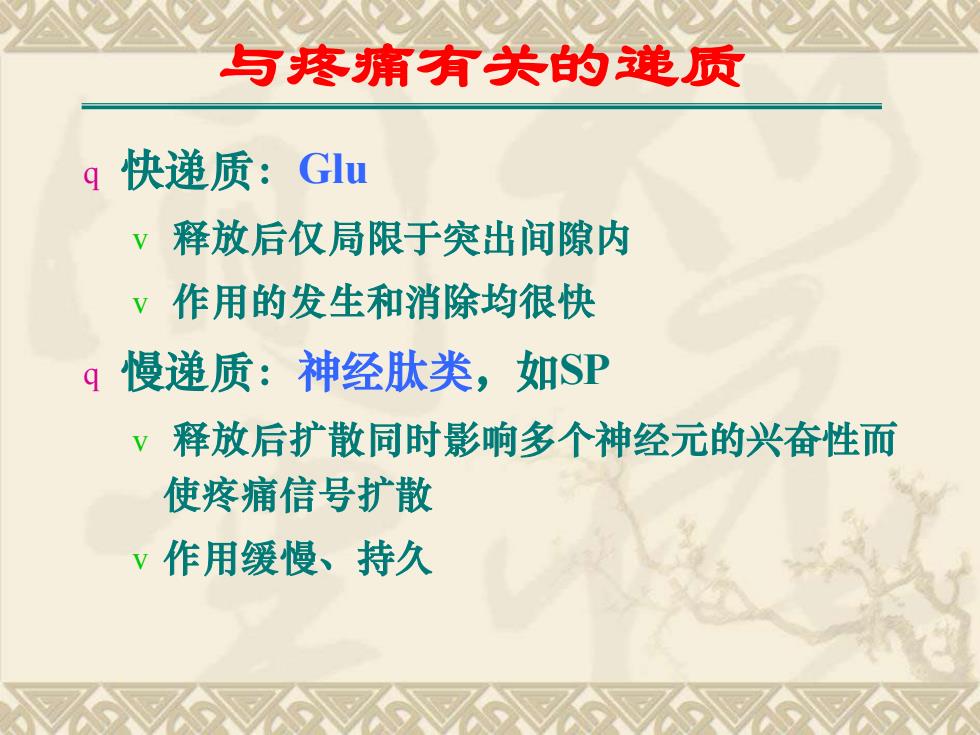 与疼痛有关的递质

q 快递质：Glu

v 释放后仅局限于突出间隙内

v 作用的发生和消除均很快

q 慢递质：神经肽类，如SP

v 释放后扩散同时影响多个神经元的兴奋性而使疼痛信号扩散

v 作用缓慢、持久